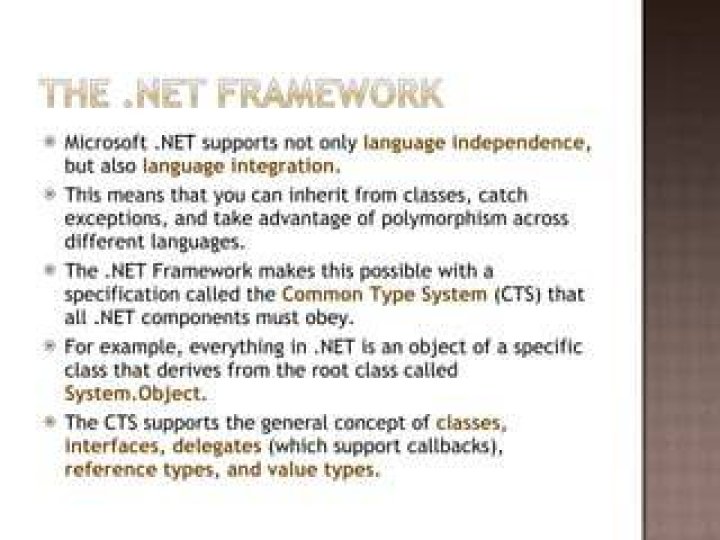 THE .NET FRAMEWORK

• Microsoft .NET supports not only language independence, but also language integration.

• This means that you can inherit from classes, catch exceptions, and take advantage of polymorphism across different languages.

• The .NET Framework makes this possible with a specification called the Common Type System (CTS) that all .NET components must obey.

• For example, everything in .NET is an object of a specific class that derives from the root class called System.Object.

• The CTS supports the general concept of classes, interfaces, delegates (which support callbacks), reference types, and value types.